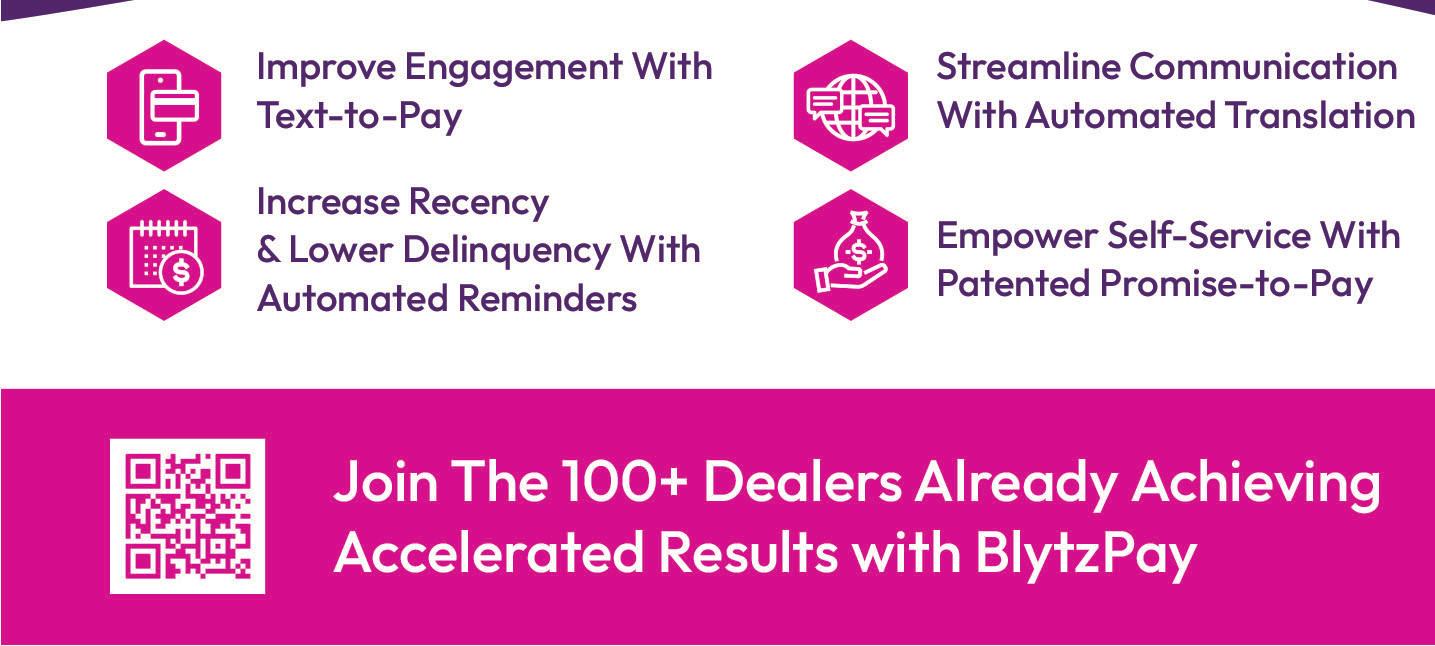 Improve Engagement With Text-to-Pay

Increase Recency & Lower Delinquency With Automated Reminders

Streamline Communication With Automated Translation

Empower Self-Service With Patented Promise-to-Pay

Join The 100+ Dealers Already Achieving Accelerated Results with BlytzPay